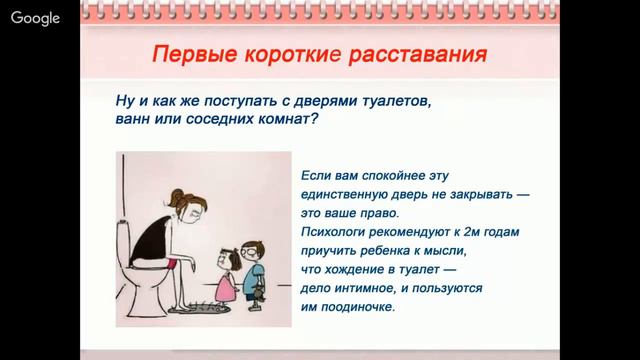 Google

Первые короткие расставания

Ну и как же поступать с дверями туалетов, ванн или соседних комнат?

Если вам спокойнее эту единственную дверь не закрывать — это ваше право.
Психологи рекомендуют к 2м годам приучить ребенка к мысли, что хождение в туалет — дело интимное, и пользуются им поодиночке.